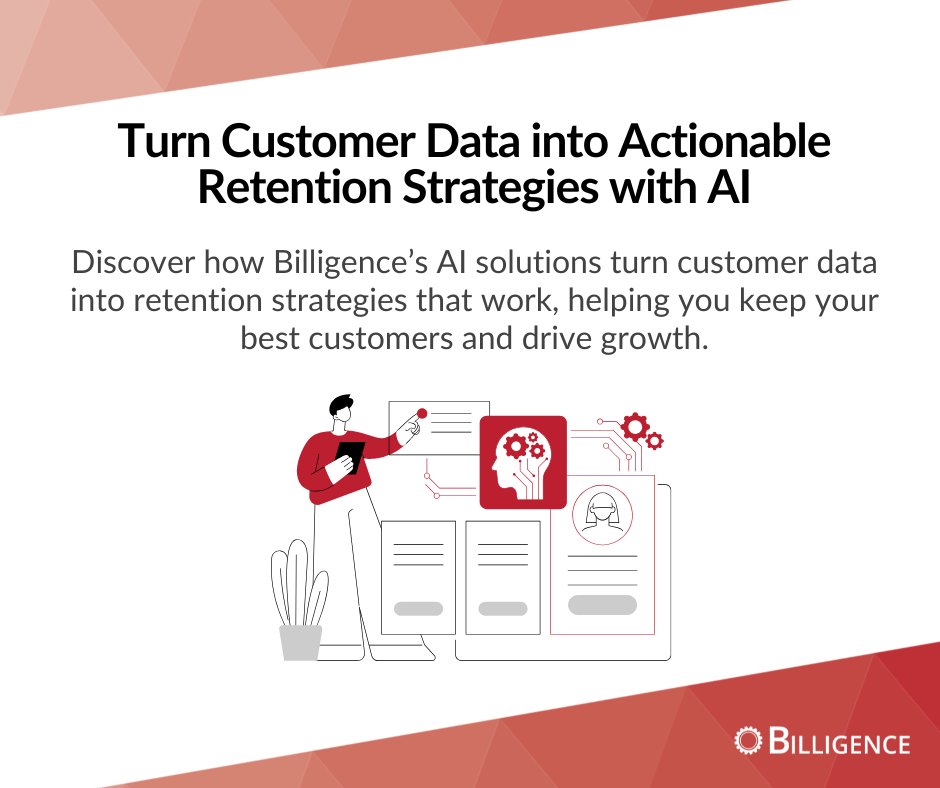 Turn Customer Data into Actionable Retention Strategies with AI

Discover how Billigence's AI solutions turn customer data into retention strategies that work, helping you keep your best customers and drive growth.

BILLIGENCE